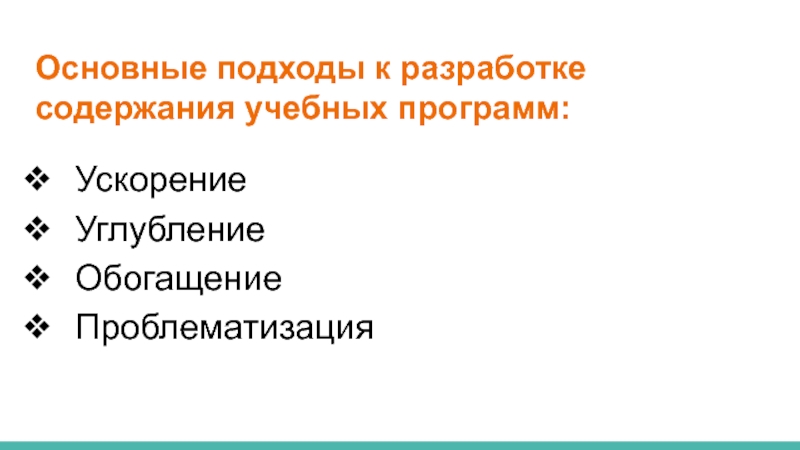 Основные подходы к разработке содержания учебных программ:

❖ Ускорение
❖ Углубление
❖ Обогащение
❖ Проблематизация